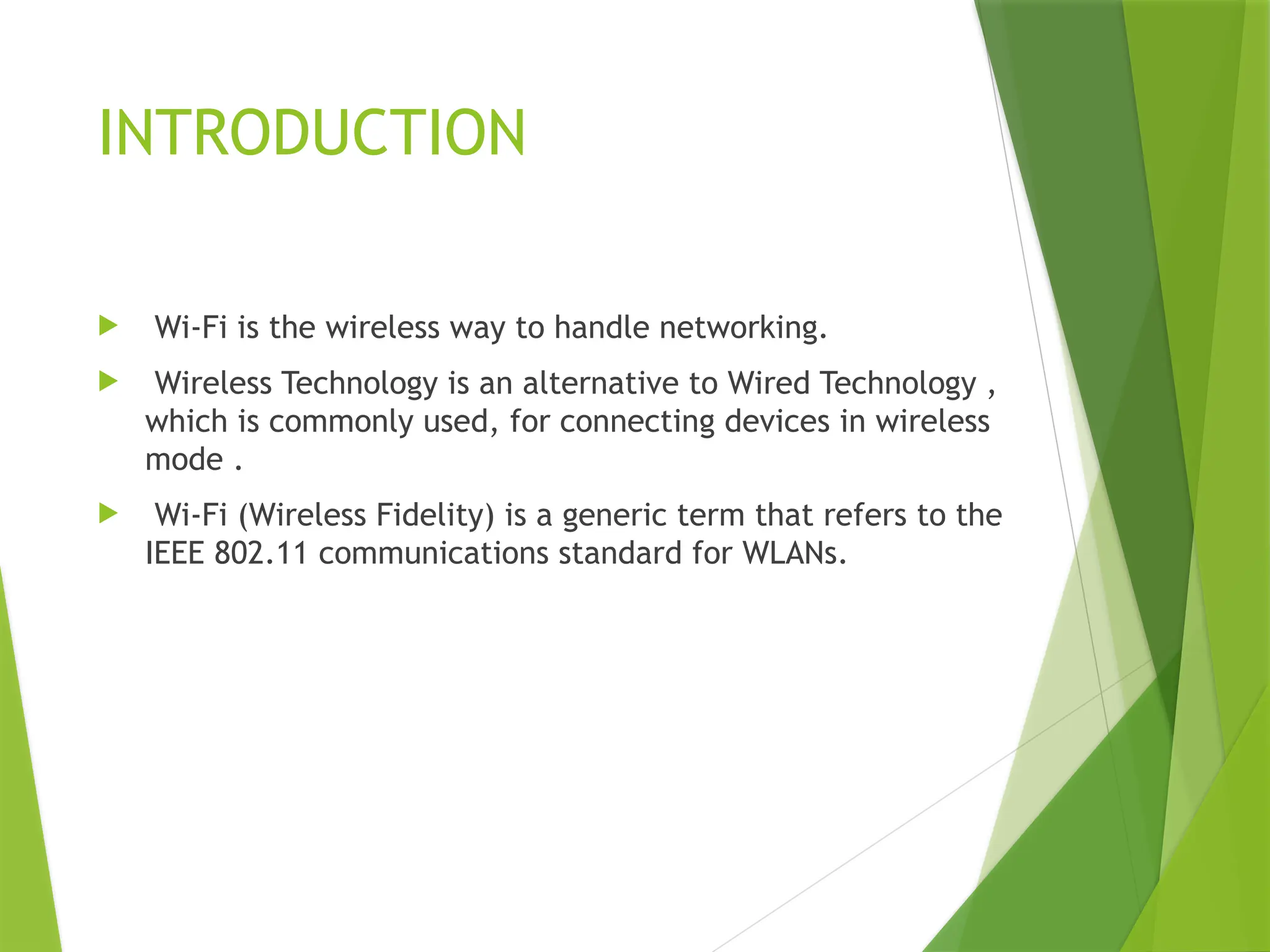 INTRODUCTION

Wi-Fi is the wireless way to handle networking.

Wireless Technology is an alternative to Wired Technology , which is commonly used, for connecting devices in wireless mode .

Wi-Fi (Wireless Fidelity) is a generic term that refers to the IEEE 802.11 communications standard for WLANs.